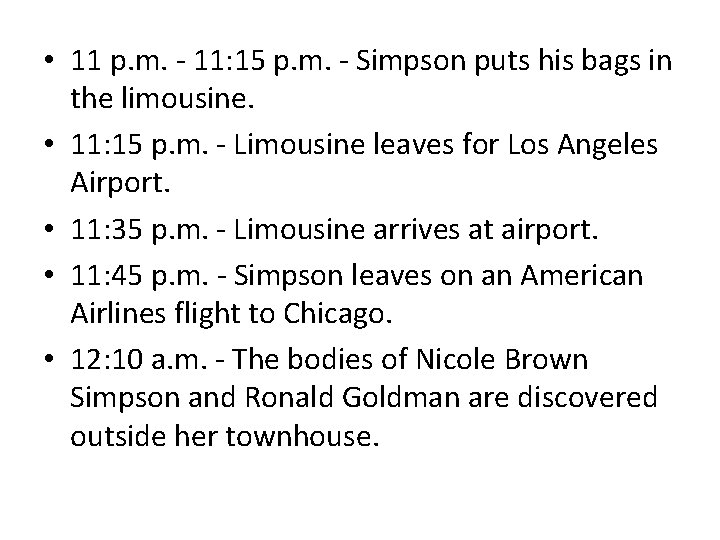 • 11 p.m. - 11:15 p.m. - Simpson puts his bags in the limousine.
• 11:15 p.m. - Limousine leaves for Los Angeles Airport.
• 11:35 p.m. - Limousine arrives at airport.
• 11:45 p.m. - Simpson leaves on an American Airlines flight to Chicago.
• 12:10 a.m. - The bodies of Nicole Brown Simpson and Ronald Goldman are discovered outside her townhouse.